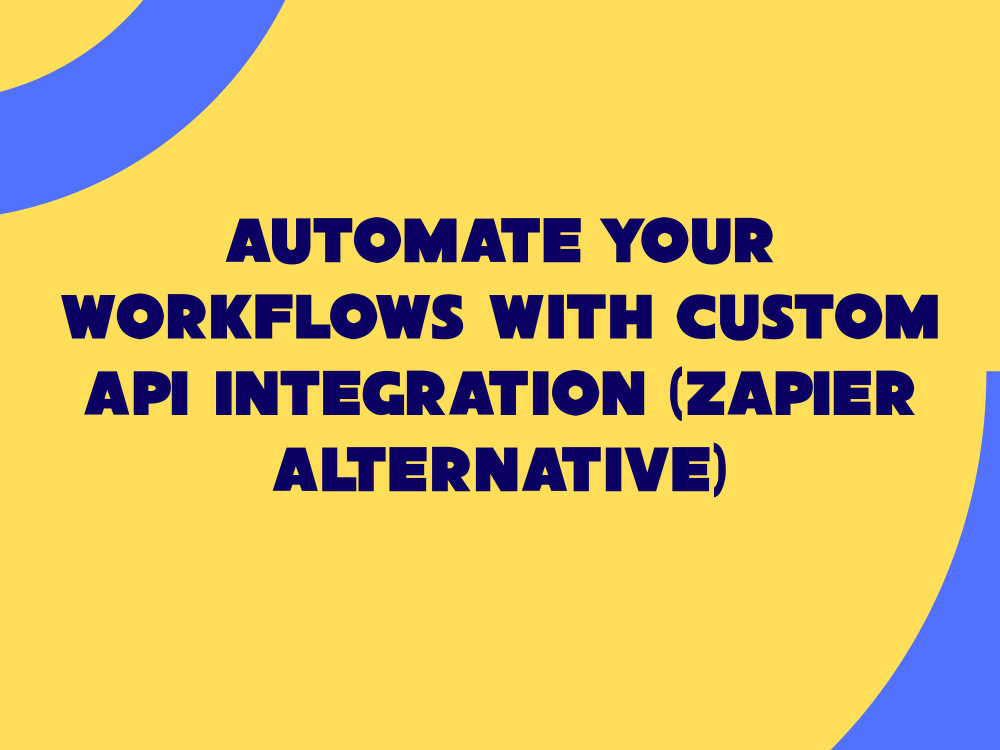 AUTOMATE YOUR WORKFLOWS WITH CUSTOM API INTEGRATION (ZAPIER ALTERNATIVE)